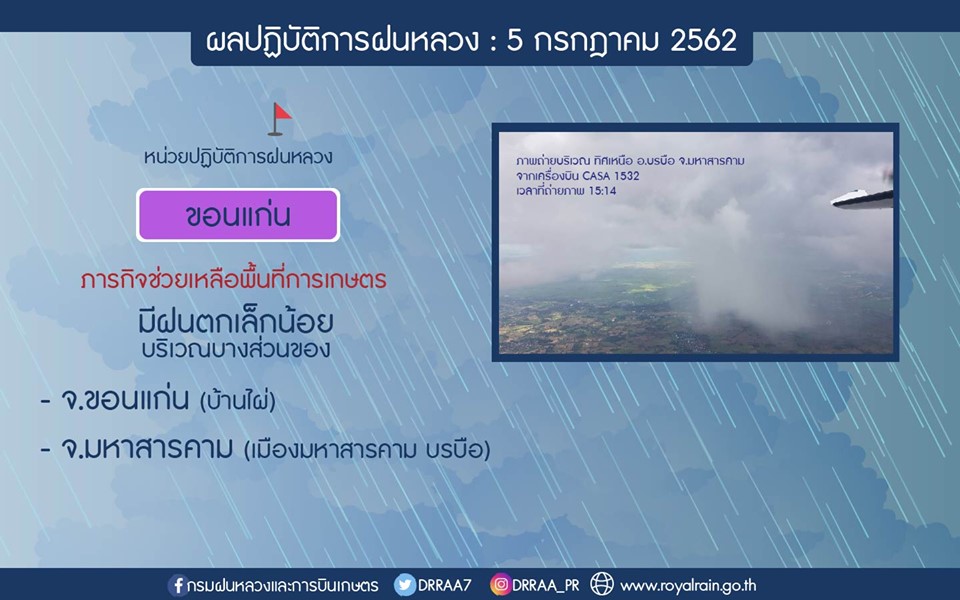 ผลปฏิบัติการฝนหลวง : 5 กรกฎาคม 2562

หน่วยปฏิบัติการฝนหลวง

ขอนแก่น

ภารกิจช่วยเหลือพื้นที่การเกษตร

มีฝนตกเล็กน้อย
บริเวณบางส่วนของ

- จ.ขอนแก่น (บ้านไผ่)

- จ.มหาสารคาม (เมืองมหาสารคาม บรบือ)

ภาพถ่ายบริเวณ ทิศเหนือ อ.บรบือ จ.มหาสารคาม
จากเครื่องบิน CASA 1532
เวลาที่ถ่ายภาพ 15:14

กรมฝนหลวงและการบินเกษตร DRRAA7 DRRAA_PR www.royalrain.go.th